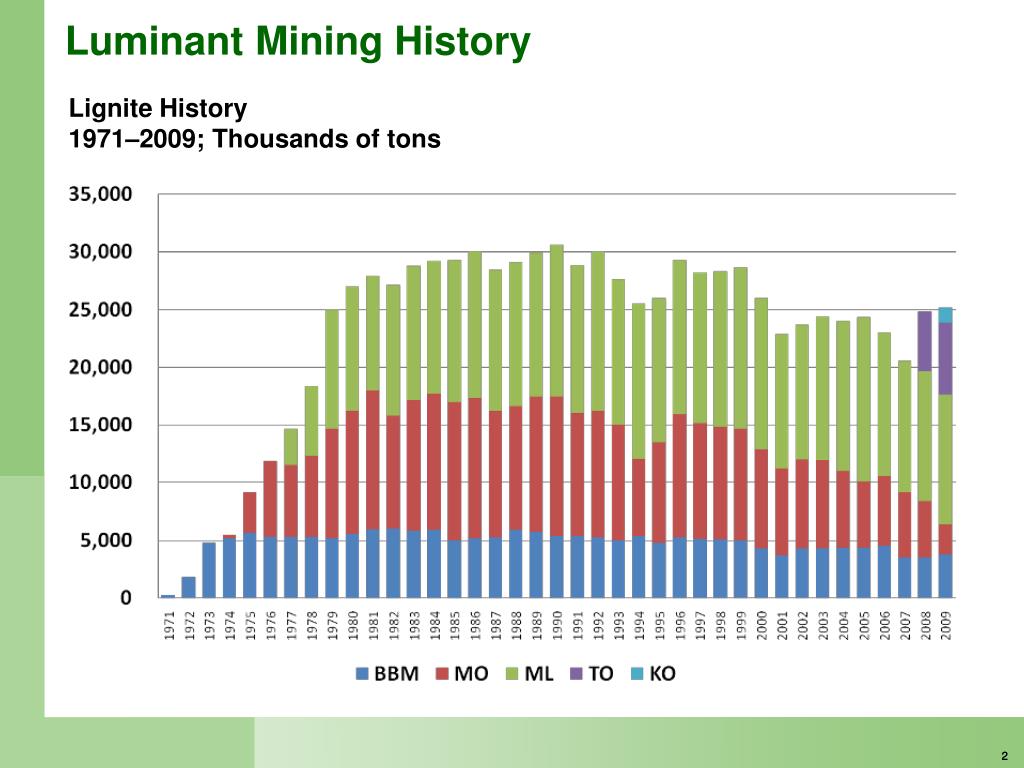 Luminant Mining History

Lignite History
1971–2009; Thousands of tons

35,000
30,000
25,000
20,000
15,000
10,000
5,000
0

1971 1972 1973 1974 1975 1976 1977 1978 1979 1980 1981 1982 1983 1984 1985 1986 1987 1988 1989 1990 1991 1992 1993 1994 1995 1996 1997 1998 1999 2000 2001 2002 2003 2004 2005 2006 2007 2008 2009

BBM MO ML TO KO

2